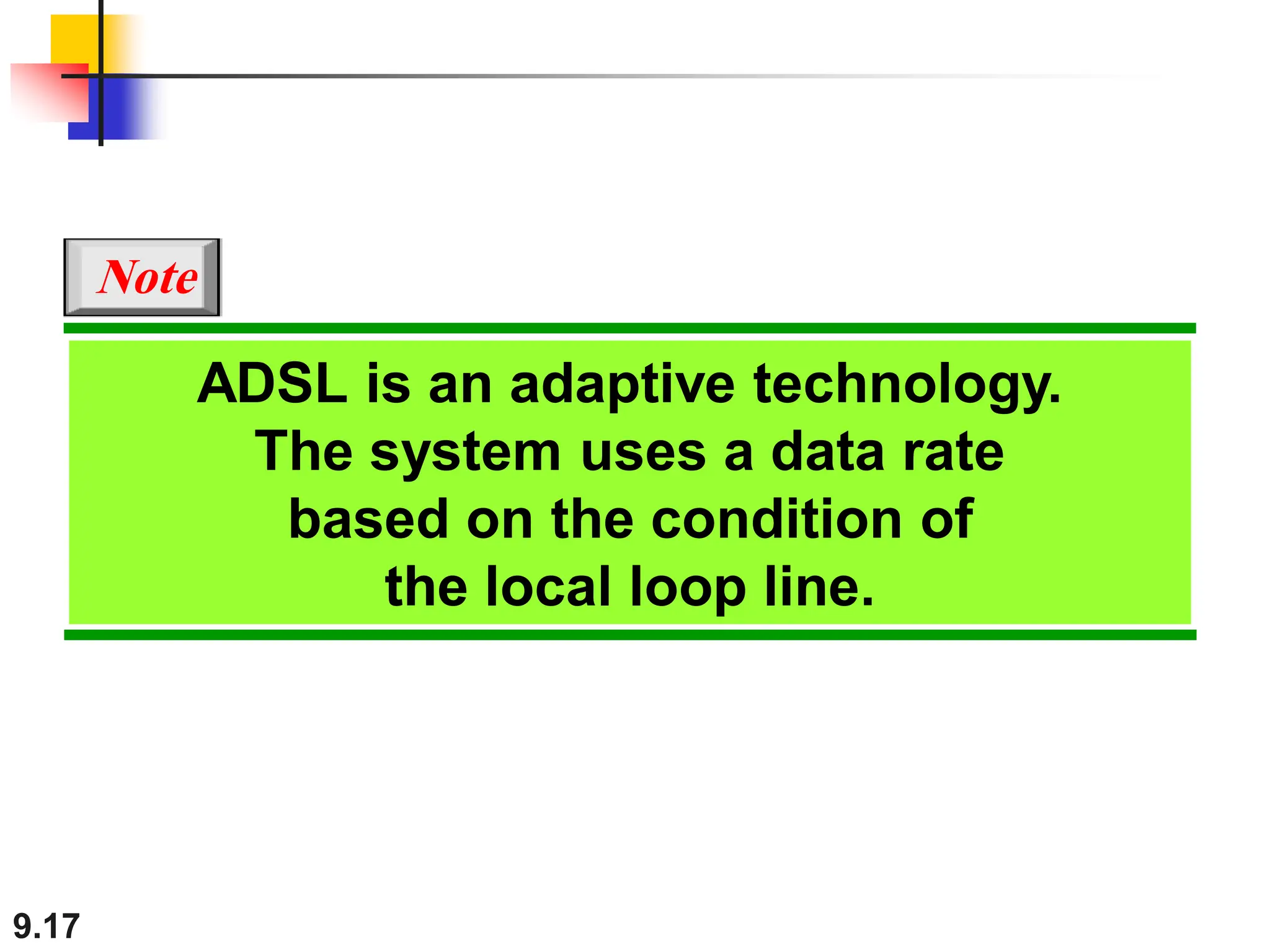 Note

ADSL is an adaptive technology. The system uses a data rate based on the condition of the local loop line.

9.17